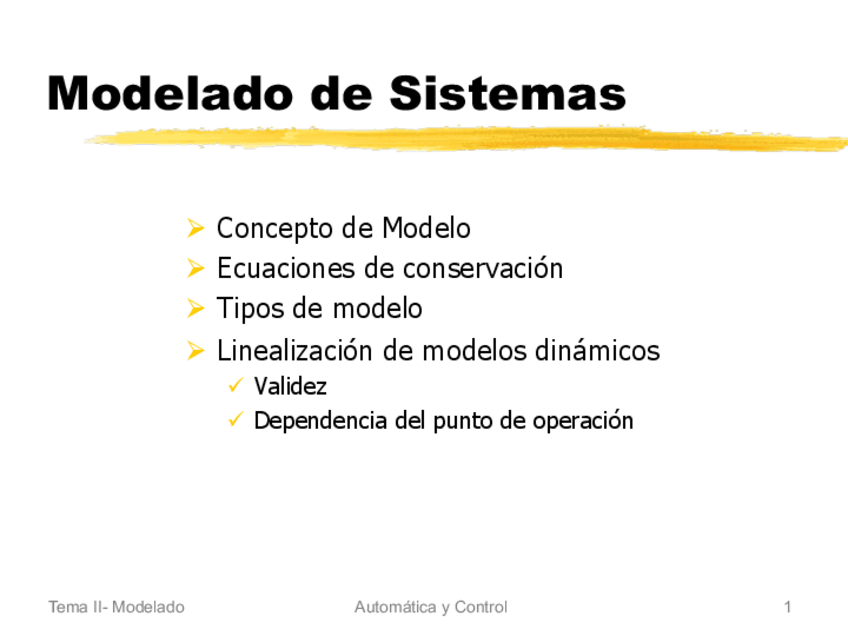 Modelado de Sistemas

➢ Concepto de Modelo
➢ Ecuaciones de conservación
➢ Tipos de modelo
➢ Linealización de modelos dinámicos
✓ Validez
✓ Dependencia del punto de operación

Tema II- Modelado

Automática y Control

1